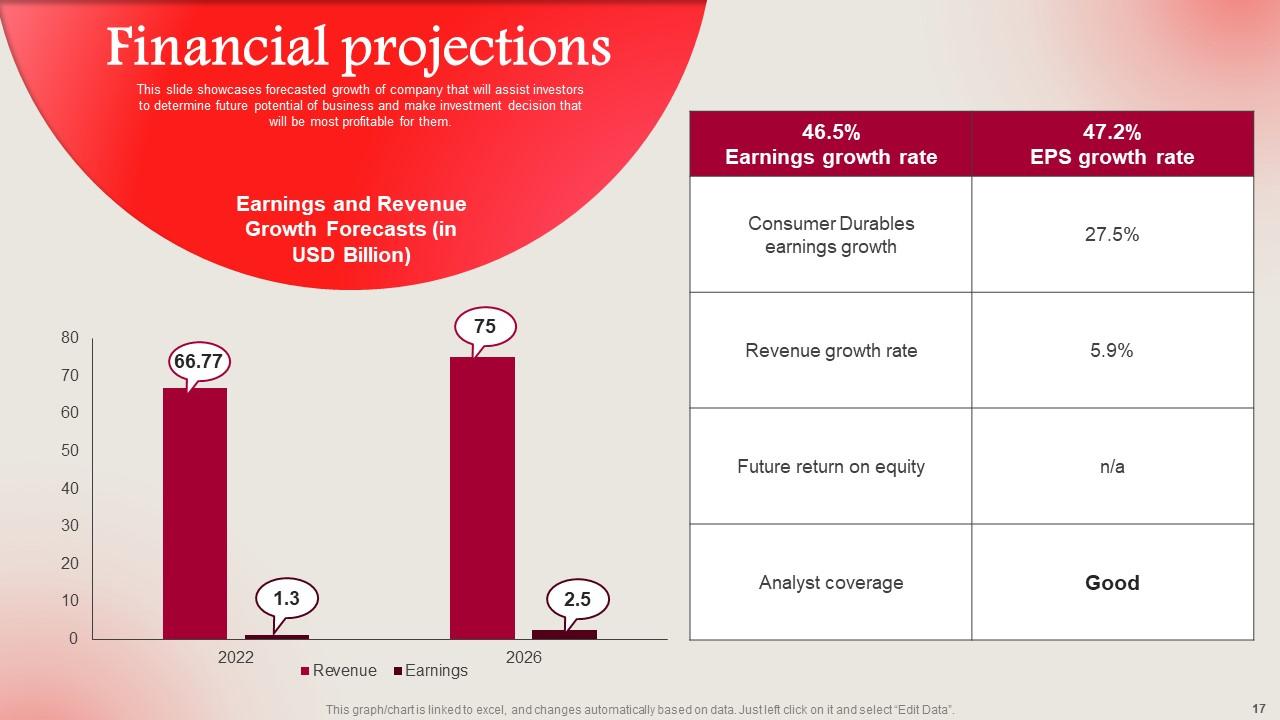 Financial projections

This slide showcases forecasted growth of company that will assist investors to determine future potential of business and make investment decision that will be most profitable for them.

Earnings and Revenue Growth Forecasts (in USD Billion)

80
70
60
50
40
30
20
10
0

66.77
1.3
75
2.5

2022
2026

Revenue Earnings

| 46.5% Earnings growth rate | 47.2% EPS growth rate |
|---|---|
| Consumer Durables earnings growth | 27.5% |
| Revenue growth rate | 5.9% |
| Future return on equity | n/a |
| Analyst coverage | Good |

This graph/chart is linked to excel, and changes automatically based on data. Just left click on it and select "Edit Data".

17